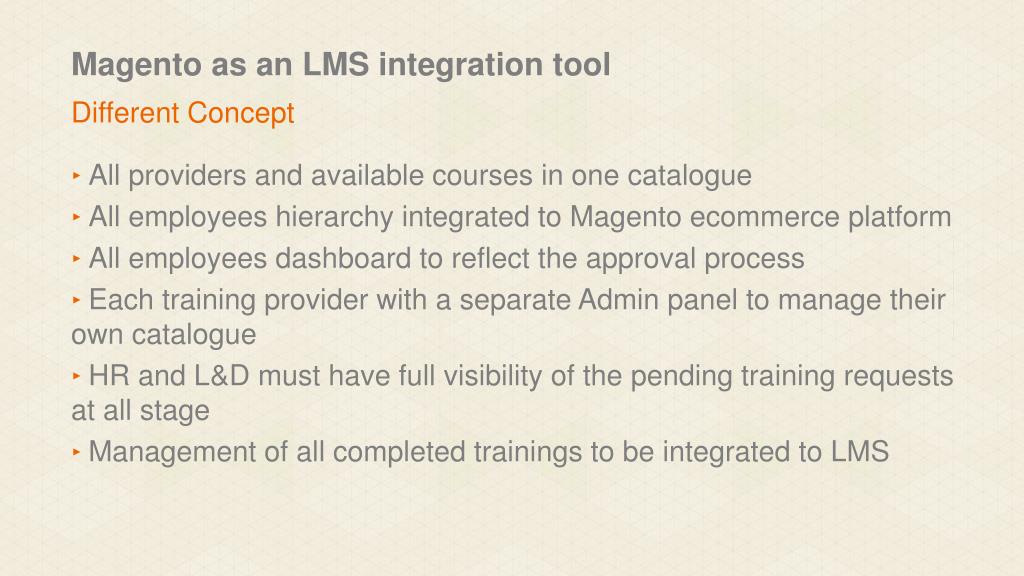 Magento as an LMS integration tool

Different Concept

‣ All providers and available courses in one catalogue
‣ All employees hierarchy integrated to Magento ecommerce platform
‣ All employees dashboard to reflect the approval process
‣ Each training provider with a separate Admin panel to manage their own catalogue
‣ HR and L&D must have full visibility of the pending training requests at all stage
‣ Management of all completed trainings to be integrated to LMS